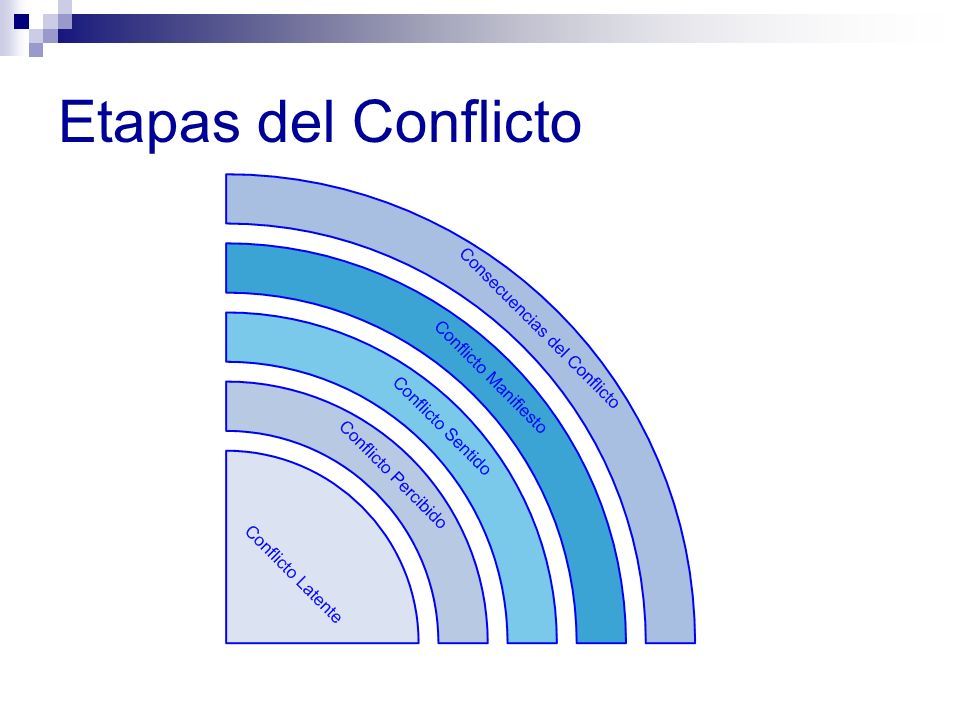 Etapas del Conflicto

Consecuencias del Conflicto

Conflicto Manifiesto

Conflicto Sentido

Conflicto Percibido

Conflicto Latente